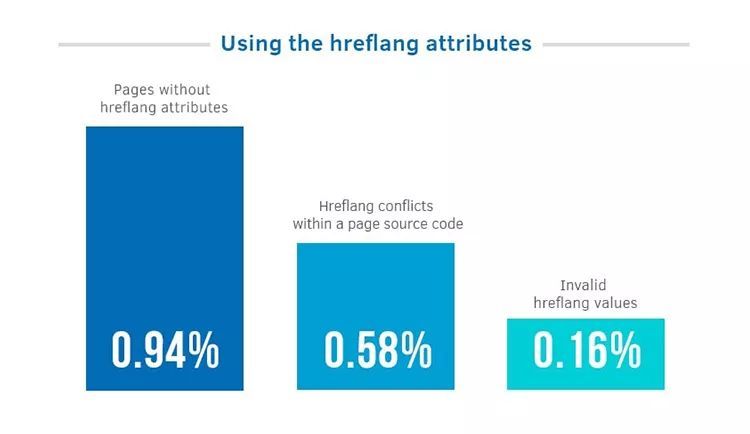 Using the hreflang attributes

Pages without hreflang attributes

0.94%

Hreflang conflicts within a page source code

0.58%

Invalid hreflang values

0.16%